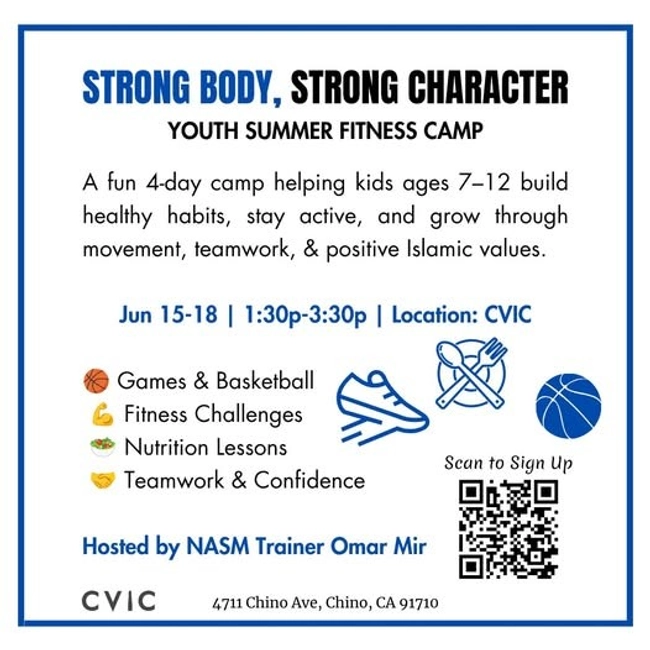 STRONG BODY, STRONG CHARACTER
YOUTH SUMMER FITNESS CAMP

A fun 4-day camp helping kids ages 7–12 build healthy habits, stay active, and grow through movement, teamwork, & positive Islamic values.

Jun 15-18 | 1:30p-3:30p | Location: CVIC

🏀 Games & Basketball
💪 Fitness Challenges
🥗 Nutrition Lessons
🤝 Teamwork & Confidence

Scan to Sign Up

Hosted by NASM Trainer Omar Mir

CVIC

4711 Chino Ave, Chino, CA 91710